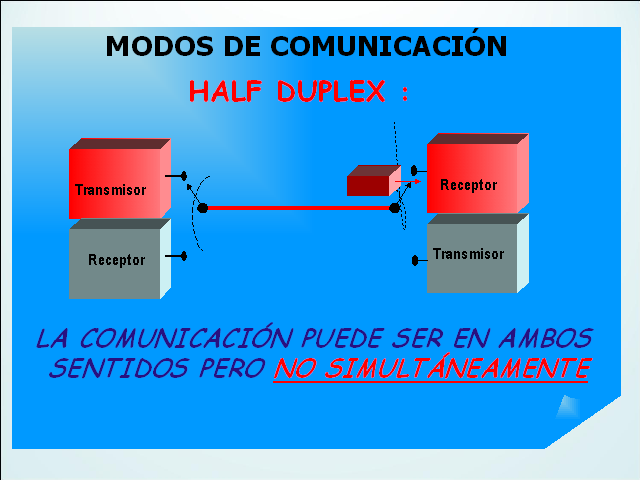 MODOS DE COMUNICACIÓN

HALF DUPLEX :

Transmisor

Receptor

Receptor

Transmisor

LA COMUNICACIÓN PUEDE SER EN AMBOS SENTIDOS PERO NO SIMULTÁNEAMENTE